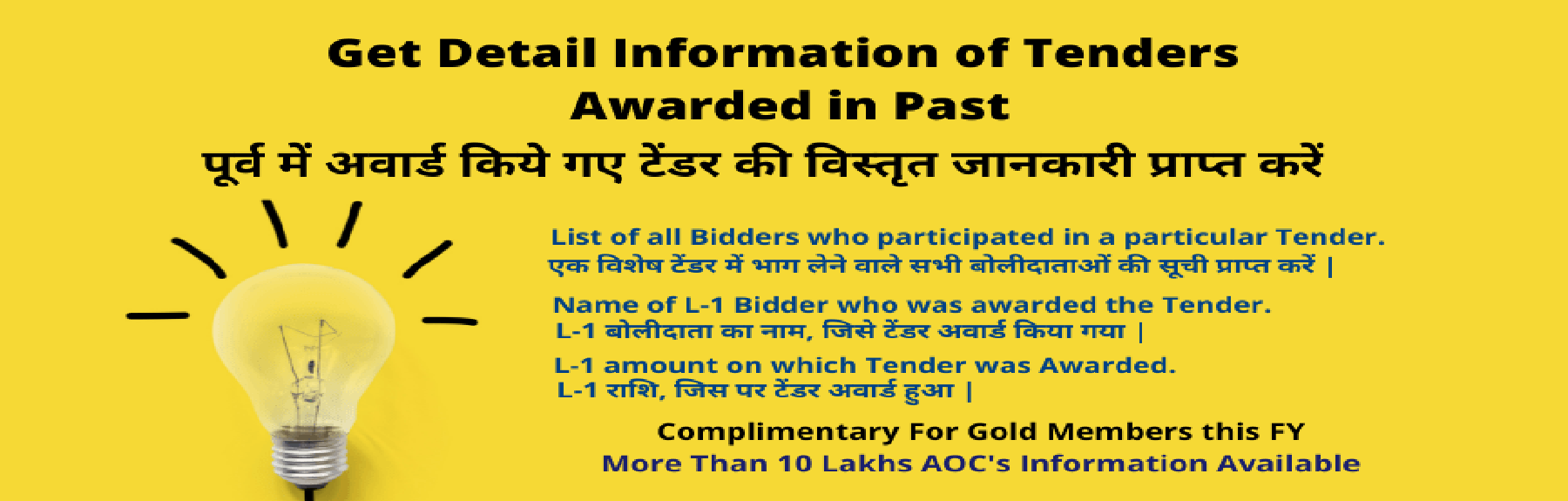 Get Detail Information of Tenders Awarded in Past

पूर्व में अवार्ड किये गए टेंडर की विस्तृत जानकारी प्राप्त करें

List of all Bidders who participated in a particular Tender.
एक विशेष टेंडर में भाग लेने वाले सभी बोलीदाताओं की सूची प्राप्त करें |

Name of L-1 Bidder who was awarded the Tender.
L-1 बोलीदाता का नाम, जिसे टेंडर अवार्ड किया गया |

L-1 amount on which Tender was Awarded.
L-1 राशि, जिस पर टेंडर अवार्ड हुआ |

Complimentary For Gold Members this FY
More Than 10 Lakhs AOC's Information Available